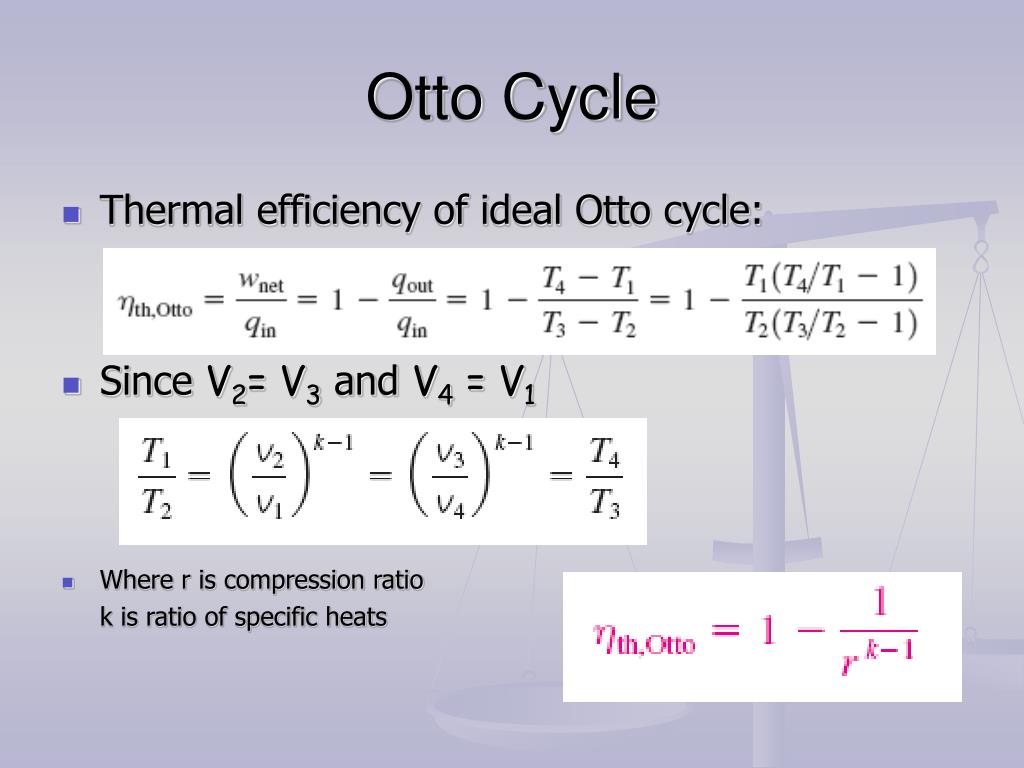 Otto Cycle

Thermal efficiency of ideal Otto cycle:

$\eta_{\text{th,Otto}} = \frac{w_{\text{net}}}{q_{\text{in}}} = 1 - \frac{q_{\text{out}}}{q_{\text{in}}} = 1 - \frac{T_4 - T_1}{T_3 - T_2} = 1 - \frac{T_1(T_4/T_1 - 1)}{T_2(T_3/T_2 - 1)}$

Since $V_2$= $V_3$ and $V_4$ = $V_1$

$\frac{T_1}{T_2} = \left(\frac{v_2}{v_1}\right)^{k-1} = \left(\frac{v_3}{v_4}\right)^{k-1} = \frac{T_4}{T_3}$

Where r is compression ratio
k is ratio of specific heats

$\eta_{\text{th,Otto}} = 1 - \frac{1}{r^{k-1}}$